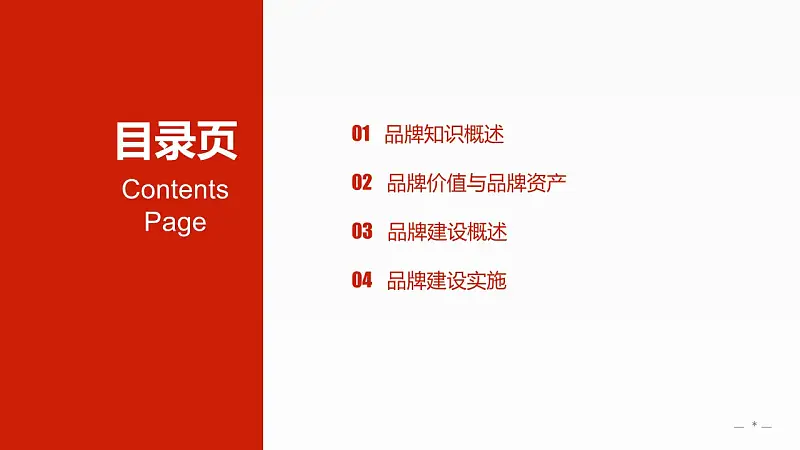 目录页
Contents Page

01 品牌知识概述

02 品牌价值与品牌资产

03 品牌建设概述

04 品牌建设实施

— * —